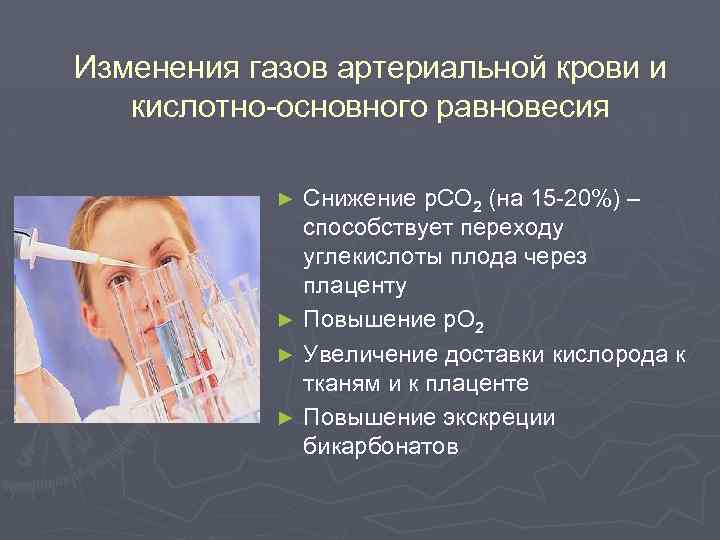 Изменения газов артериальной крови и кислотно-основного равновесия

► Снижение $pCO_2$ (на 15-20%) – способствует переходу углекислоты плода через плаценту
► Повышение $pO_2$
► Увеличение доставки кислорода к тканям и к плаценте
► Повышение экскреции бикарбонатов